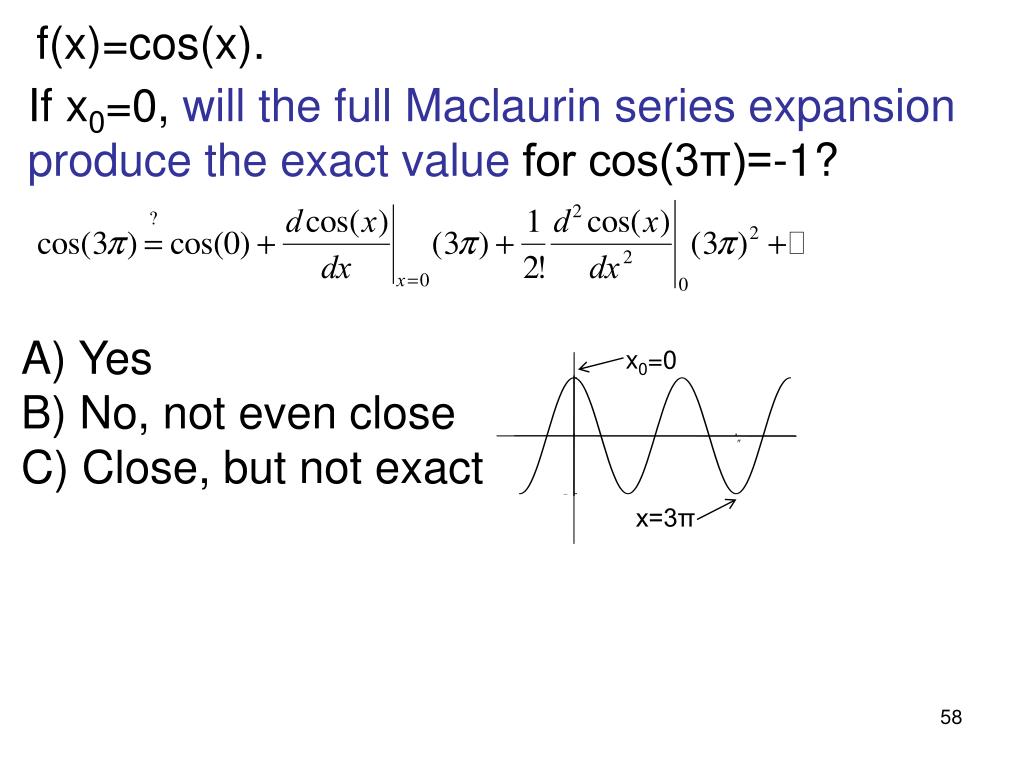 f(x)=cos(x).

If $x_0$=0, will the full Maclaurin series expansion produce the exact value for cos(3π)=-1?

$\cos(3\pi) \stackrel{?}{=} \cos(0) + \left.\frac{d\cos(x)}{dx}\right|_{x=0}(3\pi) + \frac{1}{2!}\left.\frac{d^2\cos(x)}{dx^2}\right|_{0}(3\pi)^2 + \cdots$

A) Yes
B) No, not even close
C) Close, but not exact

$x_0$=0

x=3π

58